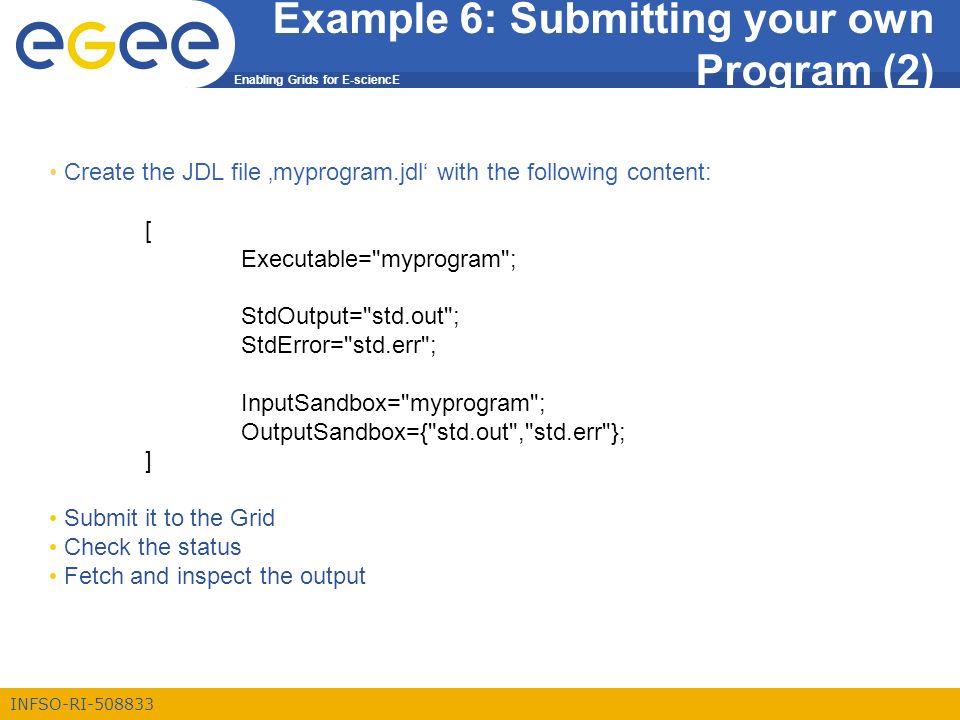 egee

Enabling Grids for E-sciencE

Example 6: Submitting your own Program (2)

• Create the JDL file ‚myprogram.jdl‘ with the following content:

[
Executable="myprogram";

StdOutput="std.out";
StdError="std.err";

InputSandbox="myprogram";
OutputSandbox={"std.out","std.err"};
]

• Submit it to the Grid
• Check the status
• Fetch and inspect the output

INFSO-RI-508833